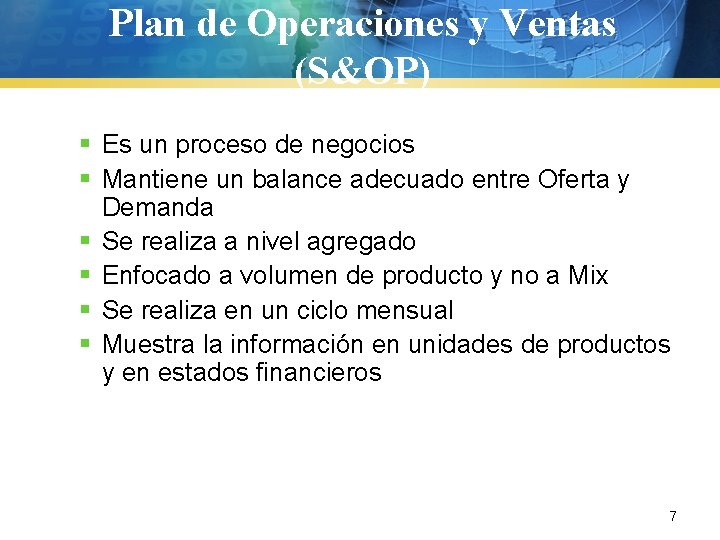 Plan de Operaciones y Ventas (S&OP)

- Es un proceso de negocios
- Mantiene un balance adecuado entre Oferta y Demanda
- Se realiza a nivel agregado
- Enfocado a volumen de producto y no a Mix
- Se realiza en un ciclo mensual
- Muestra la información en unidades de productos y en estados financieros

7